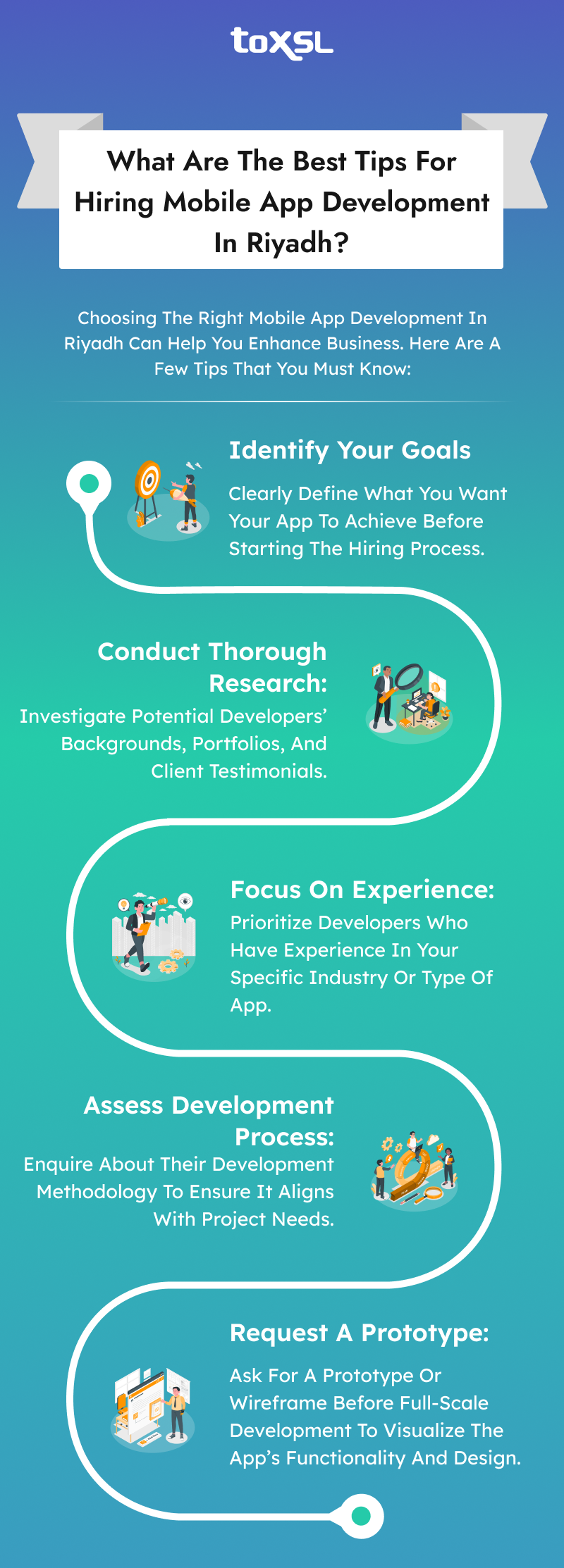 toXSL

What Are The Best Tips For Hiring Mobile App Development In Riyadh?

Choosing The Right Mobile App Development In Riyadh Can Help You Enhance Business. Here Are A Few Tips That You Must Know:

Identify Your Goals

Clearly Define What You Want Your App To Achieve Before Starting The Hiring Process.

Conduct Thorough Research:

Investigate Potential Developers' Backgrounds, Portfolios, And Client Testimonials.

Focus On Experience:

Prioritize Developers Who Have Experience In Your Specific Industry Or Type Of App.

Assess Development Process:

Enquire About Their Development Methodology To Ensure It Aligns With Project Needs.

Request A Prototype:

Ask For A Prototype Or Wireframe Before Full-Scale Development To Visualize The App's Functionality And Design.